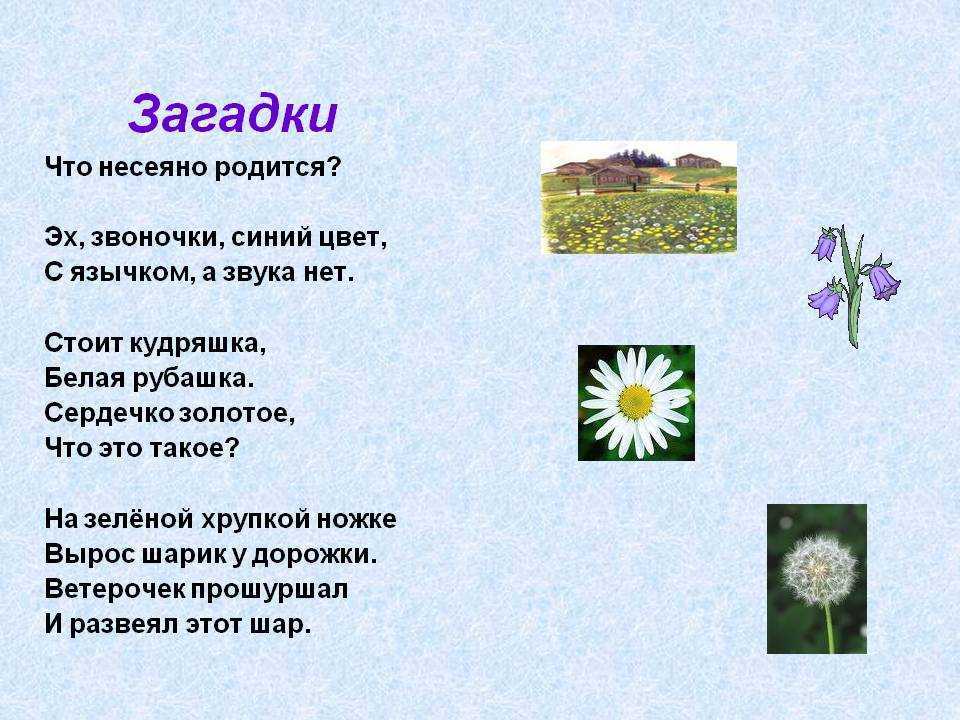 Загадки

Что несеяно родится?

Эх, звоночки, синий цвет,
С язычком, а звука нет.

Стоит кудряшка,
Белая рубашка.
Сердечко золотое,
Что это такое?

На зелёной хрупкой ножке
Вырос шарик у дорожки.
Ветерочек прошуршал
И развеял этот шар.